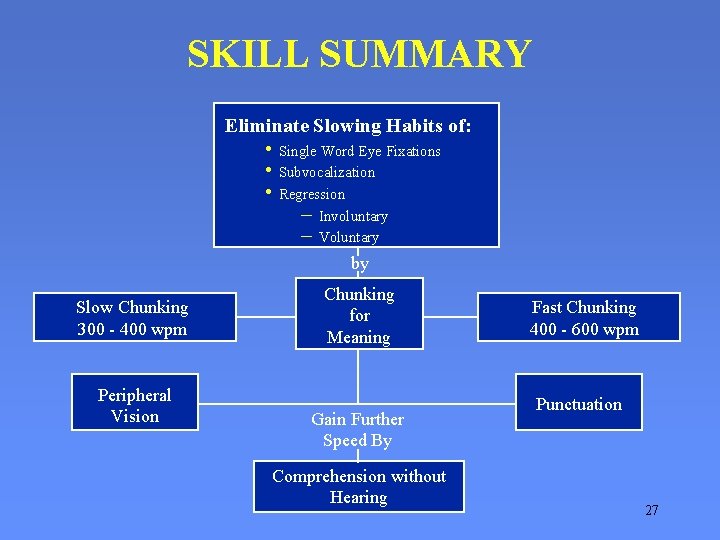 SKILL SUMMARY

Eliminate Slowing Habits of:
• Single Word Eye Fixations
• Subvocalization
• Regression
– Involuntary
– Voluntary

by

Slow Chunking
300 - 400 wpm

Chunking
for
Meaning

Fast Chunking
400 - 600 wpm

Peripheral
Vision

Punctuation

Gain Further
Speed By

Comprehension without
Hearing

27